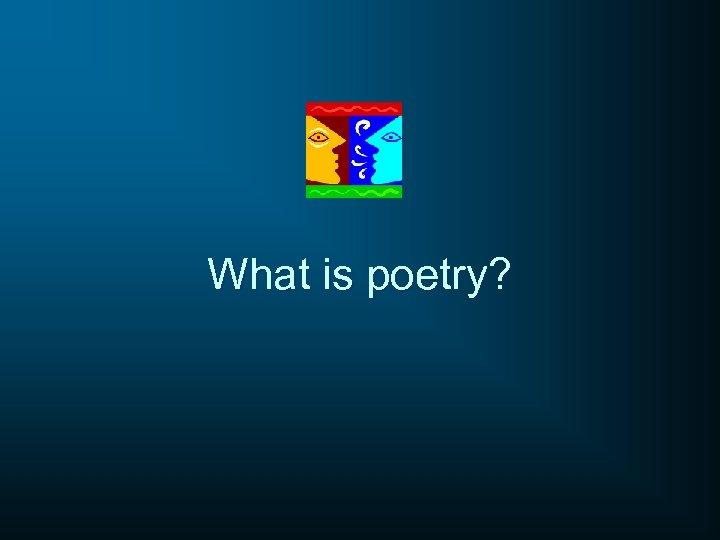 What is poetry?